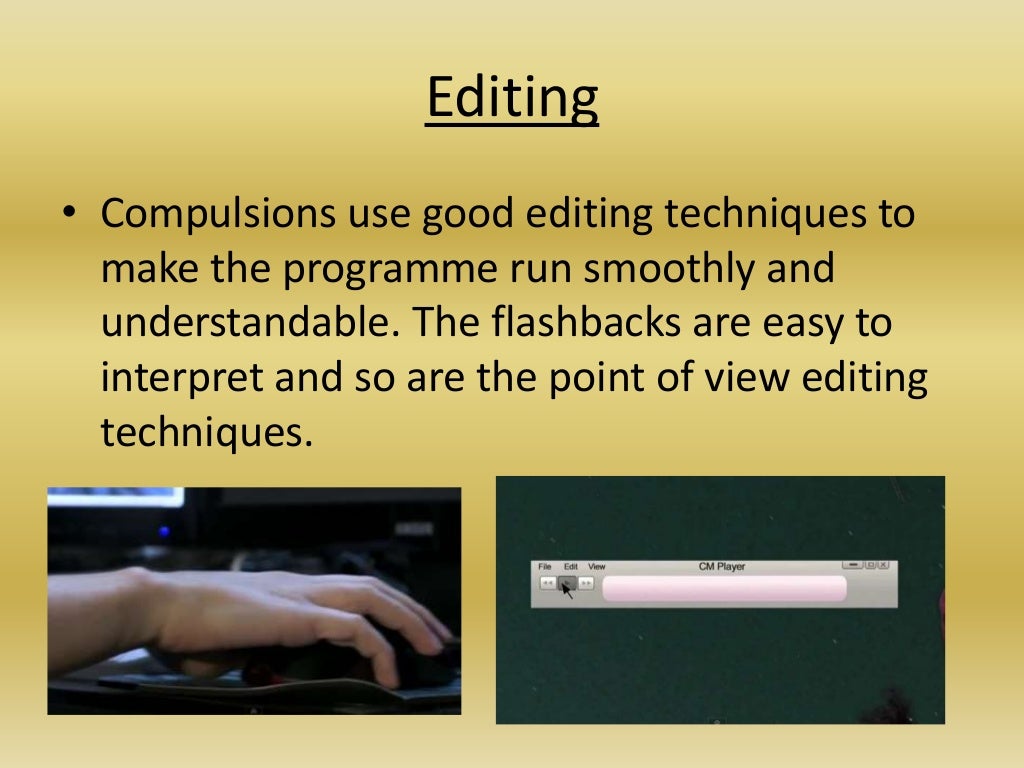 Editing

• Compulsions use good editing techniques to make the programme run smoothly and understandable. The flashbacks are easy to interpret and so are the point of view editing techniques.

File Edit View
CM Player